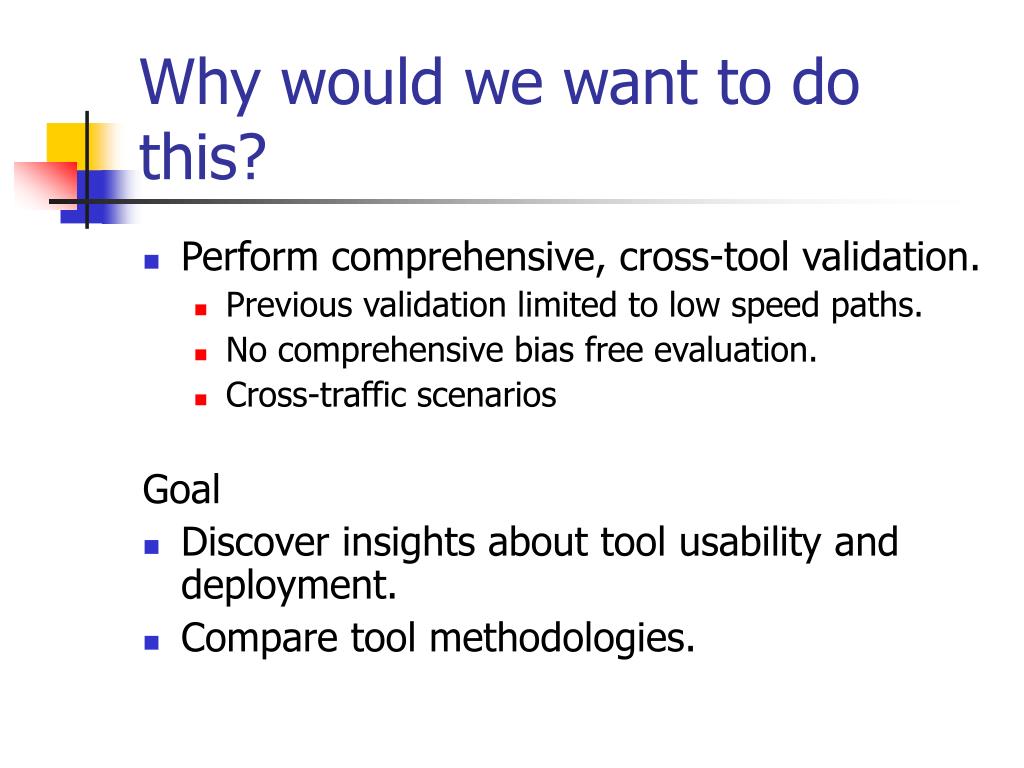 Why would we want to do this?

- Perform comprehensive, cross-tool validation.
  - Previous validation limited to low speed paths.
  - No comprehensive bias free evaluation.
  - Cross-traffic scenarios

Goal

- Discover insights about tool usability and deployment.
- Compare tool methodologies.